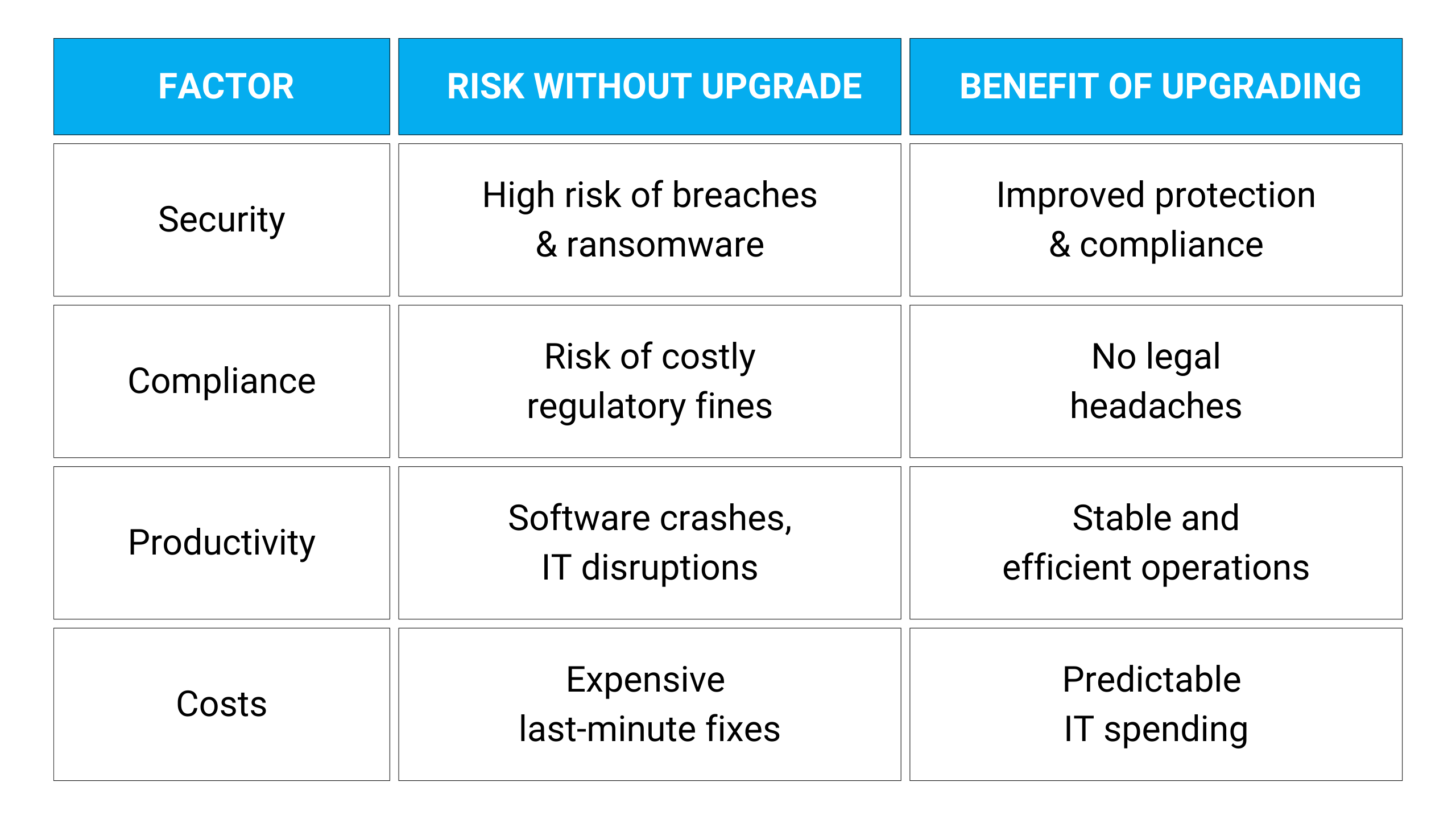 | FACTOR | RISK WITHOUT UPGRADE | BENEFIT OF UPGRADING |
|---|---|---|
| Security | High risk of breaches & ransomware | Improved protection & compliance |
| Compliance | Risk of costly regulatory fines | No legal headaches |
| Productivity | Software crashes, IT disruptions | Stable and efficient operations |
| Costs | Expensive last-minute fixes | Predictable IT spending |